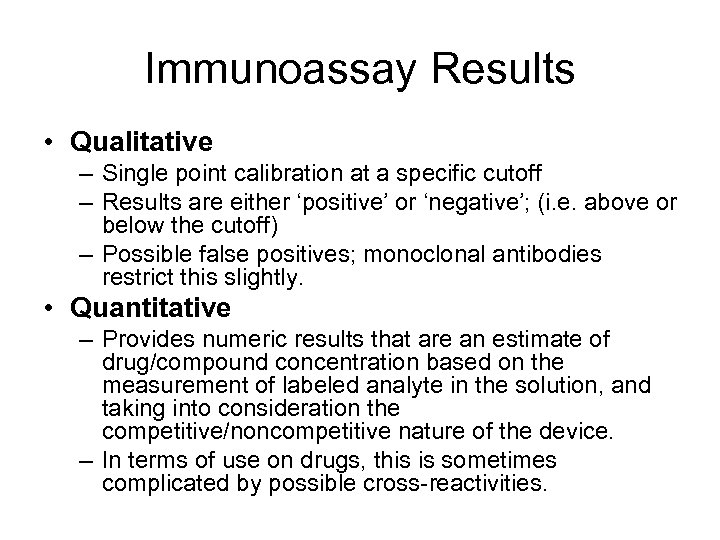 Immunoassay Results

• Qualitative
– Single point calibration at a specific cutoff
– Results are either ‘positive’ or ‘negative’; (i.e. above or below the cutoff)
– Possible false positives; monoclonal antibodies restrict this slightly.

• Quantitative
– Provides numeric results that are an estimate of drug/compound concentration based on the measurement of labeled analyte in the solution, and taking into consideration the competitive/noncompetitive nature of the device.
– In terms of use on drugs, this is sometimes complicated by possible cross-reactivities.